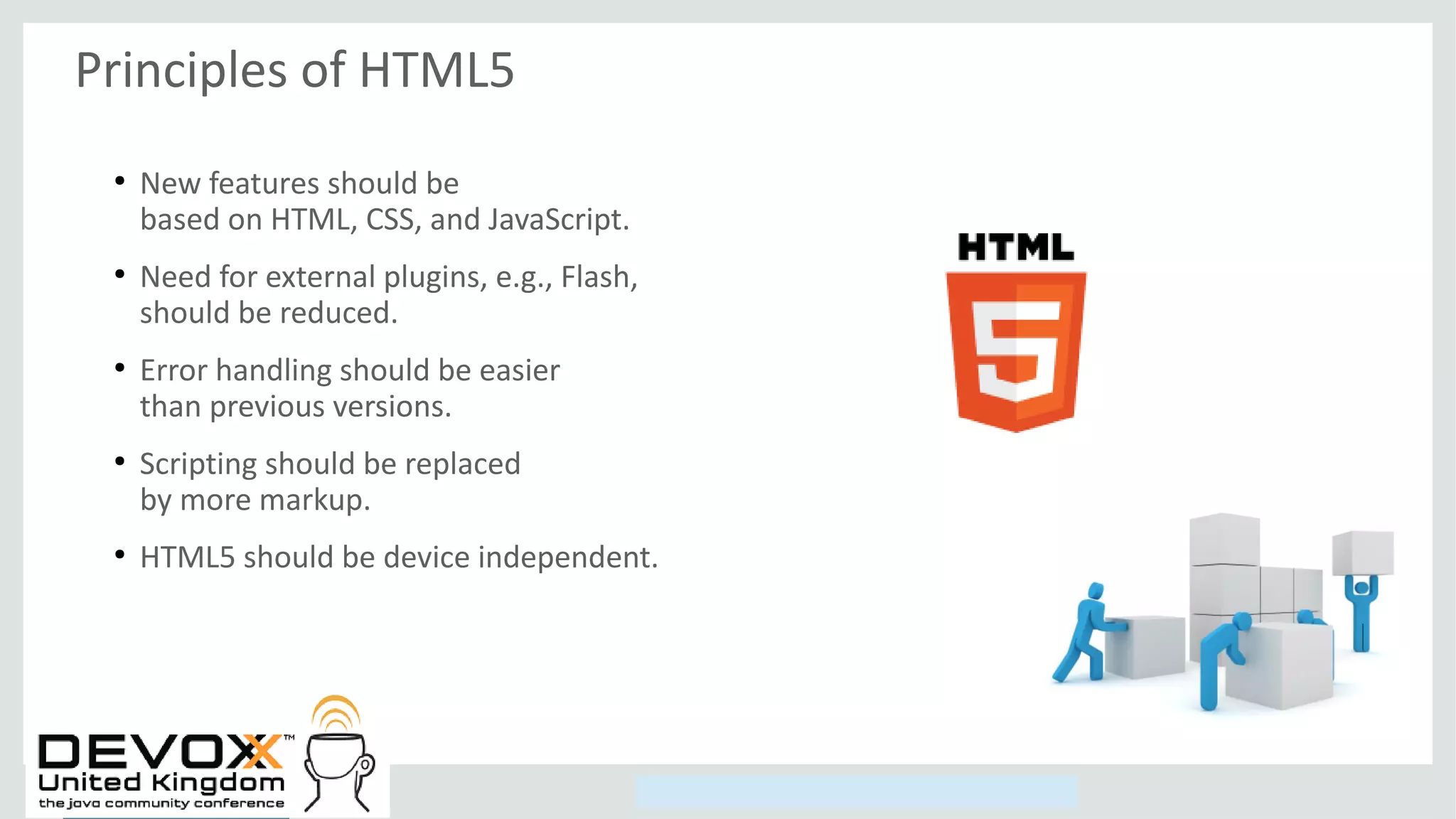 Principles of HTML5

• New features should be based on HTML, CSS, and JavaScript.

• Need for external plugins, e.g., Flash, should be reduced.

• Error handling should be easier than previous versions.

• Scripting should be replaced by more markup.

• HTML5 should be device independent.

HTML
5

DEVOXX™
United Kingdom
the java community conference